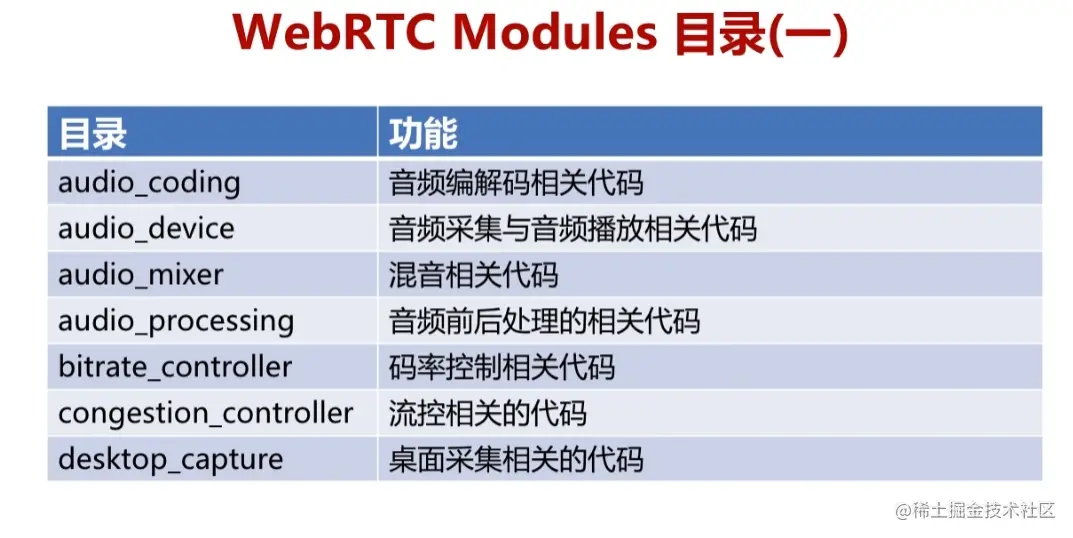 WebRTC Modules 目录(一)

| 目录 | 功能 |
|---|---|
| audio_coding | 音频编解码相关代码 |
| audio_device | 音频采集与音频播放相关代码 |
| audio_mixer | 混音相关代码 |
| audio_processing | 音频前后处理的相关代码 |
| bitrate_controller | 码率控制相关代码 |
| congestion_controller | 流控相关的代码 |
| desktop_capture | 桌面采集相关的代码 |

@稀土掘金技术社区